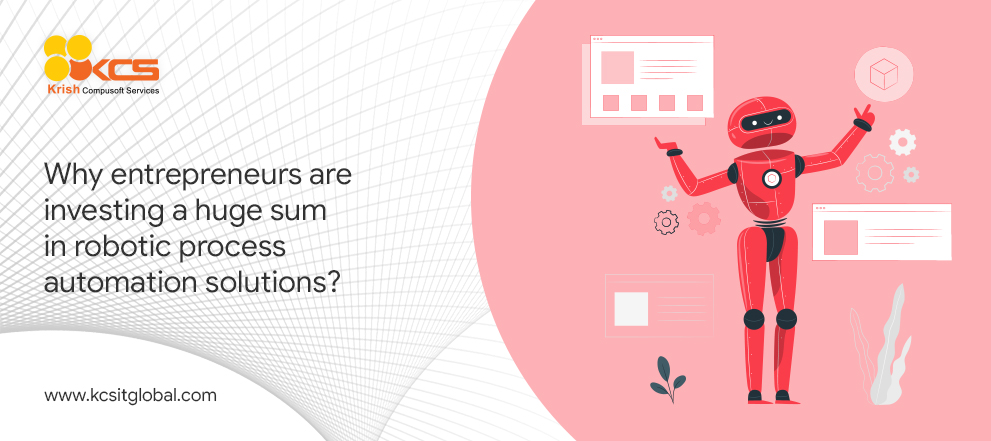 KCS
Krish Compusoft Services

Why entrepreneurs are investing a huge sum in robotic process automation solutions?

www.kcsitglobal.com